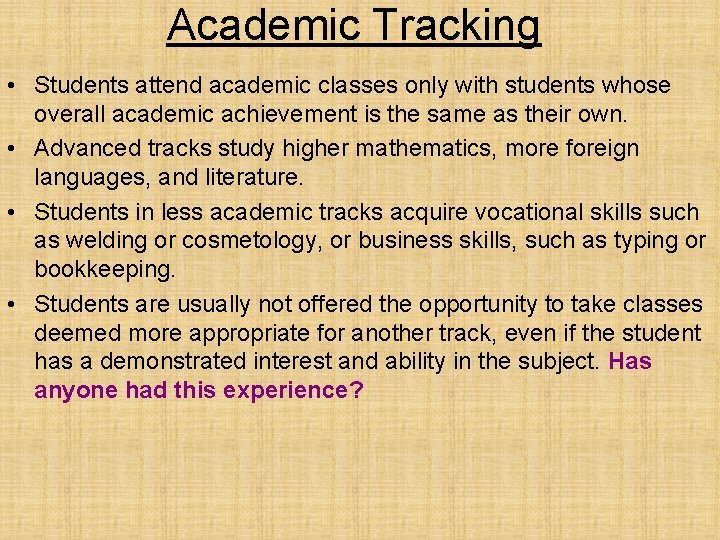 Academic Tracking

• Students attend academic classes only with students whose overall academic achievement is the same as their own.
• Advanced tracks study higher mathematics, more foreign languages, and literature.
• Students in less academic tracks acquire vocational skills such as welding or cosmetology, or business skills, such as typing or bookkeeping.
• Students are usually not offered the opportunity to take classes deemed more appropriate for another track, even if the student has a demonstrated interest and ability in the subject. Has anyone had this experience?